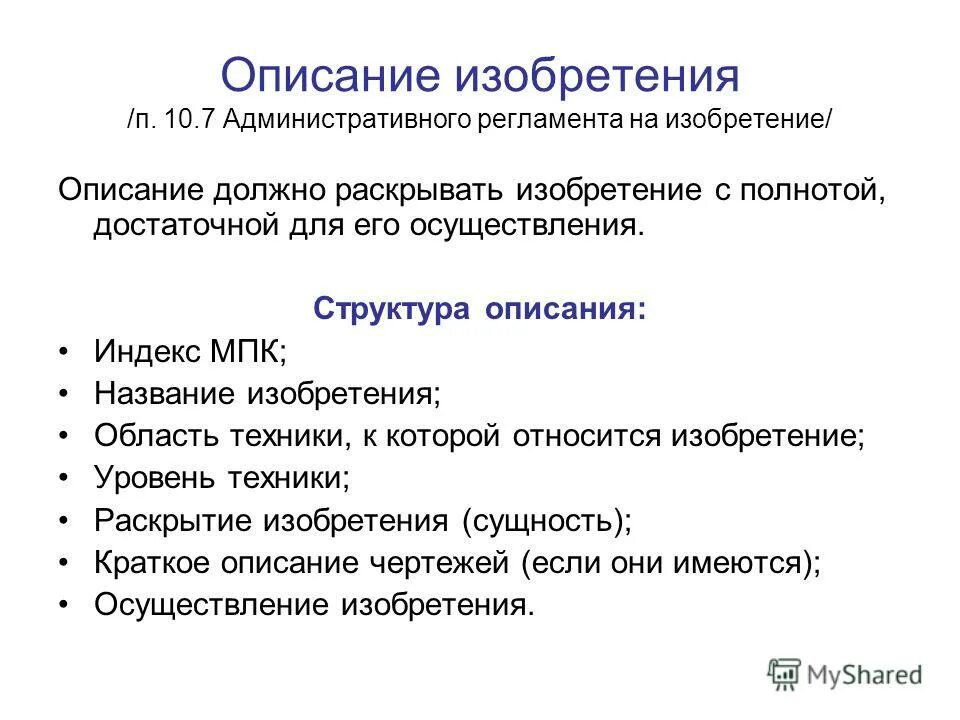 Описание изобретения
/п. 10.7 Административного регламента на изобретение/

Описание должно раскрывать изобретение с полнотой, достаточной для его осуществления.

Структура описания:

• Индекс МПК;
• Название изобретения;
• Область техники, к которой относится изобретение;
• Уровень техники;
• Раскрытие изобретения (сущность);
• Краткое описание чертежей (если они имеются);
• Осуществление изобретения.

MyShared